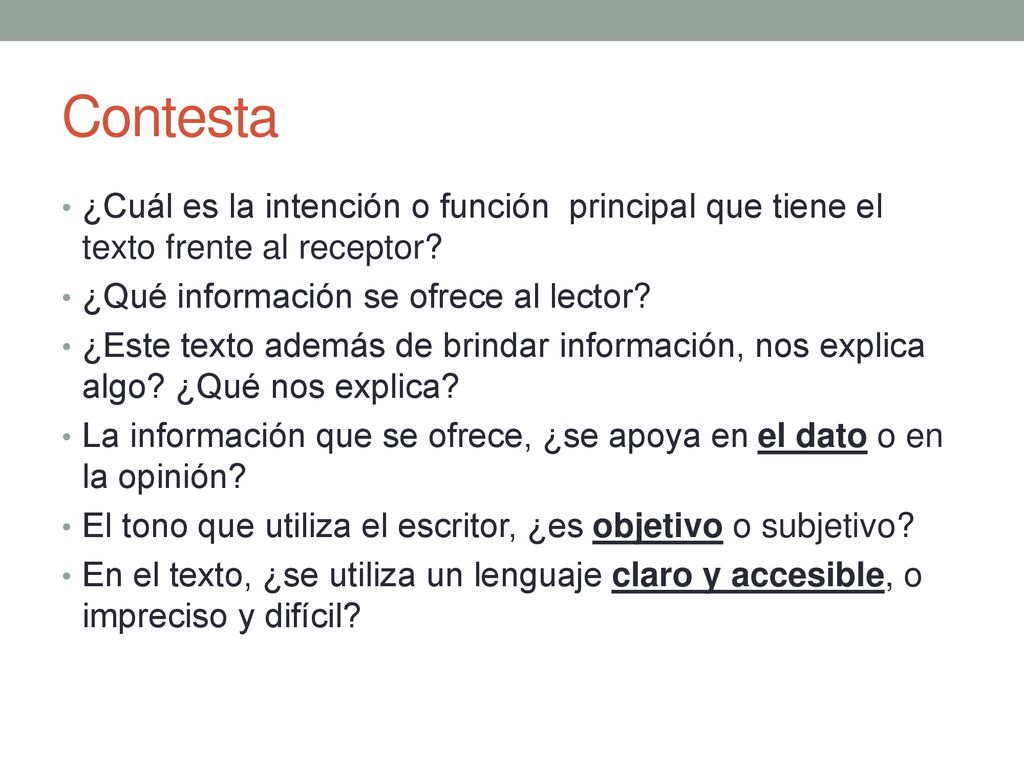 Contesta

• ¿Cuál es la intención o función  principal que tiene el texto frente al receptor?
• ¿Qué información se ofrece al lector?
• ¿Este texto además de brindar información, nos explica algo? ¿Qué nos explica?
• La información que se ofrece, ¿se apoya en el dato o en la opinión?
• El tono que utiliza el escritor, ¿es objetivo o subjetivo?
• En el texto, ¿se utiliza un lenguaje claro y accesible, o impreciso y difícil?